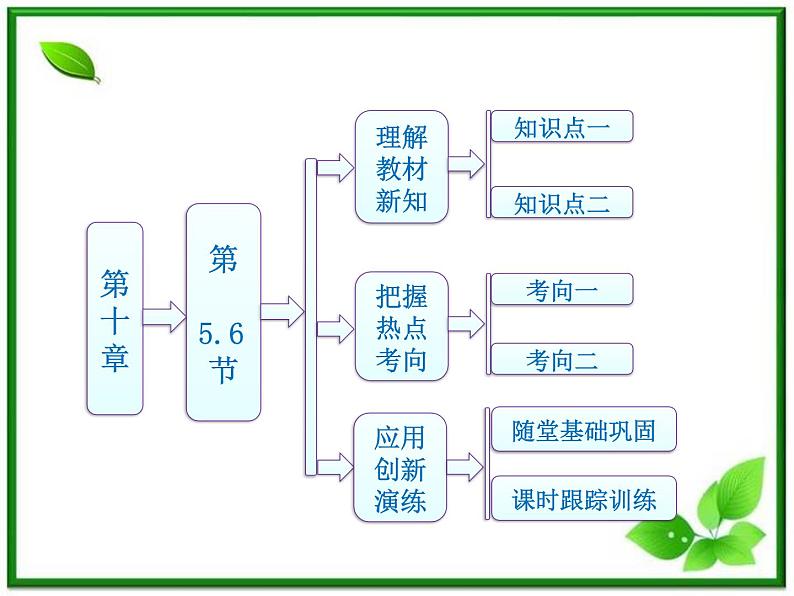 第十章

第5.6节

理解教材新知

知识点一

知识点二

把握热点考向

考向一

考向二

应用创新演练

随堂基础巩固

课时跟踪训练